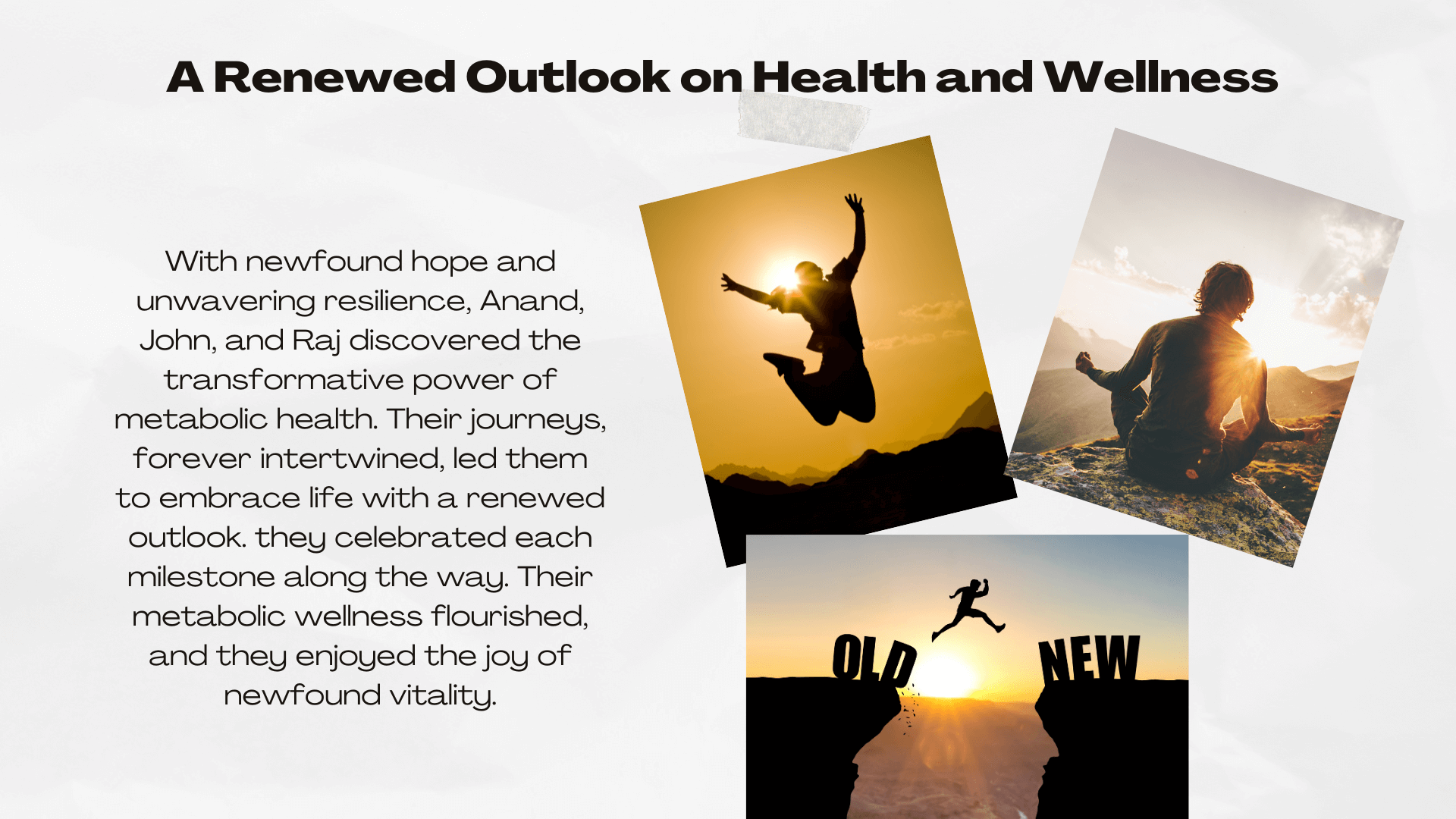 A Renewed Outlook on Health and Wellness

With newfound hope and unwavering resilience, Anand, John, and Raj discovered the transformative power of metabolic health. Their journeys, forever intertwined, led them to embrace life with a renewed outlook. they celebrated each milestone along the way. Their metabolic wellness flourished, and they enjoyed the joy of newfound vitality.

OLD

NEW